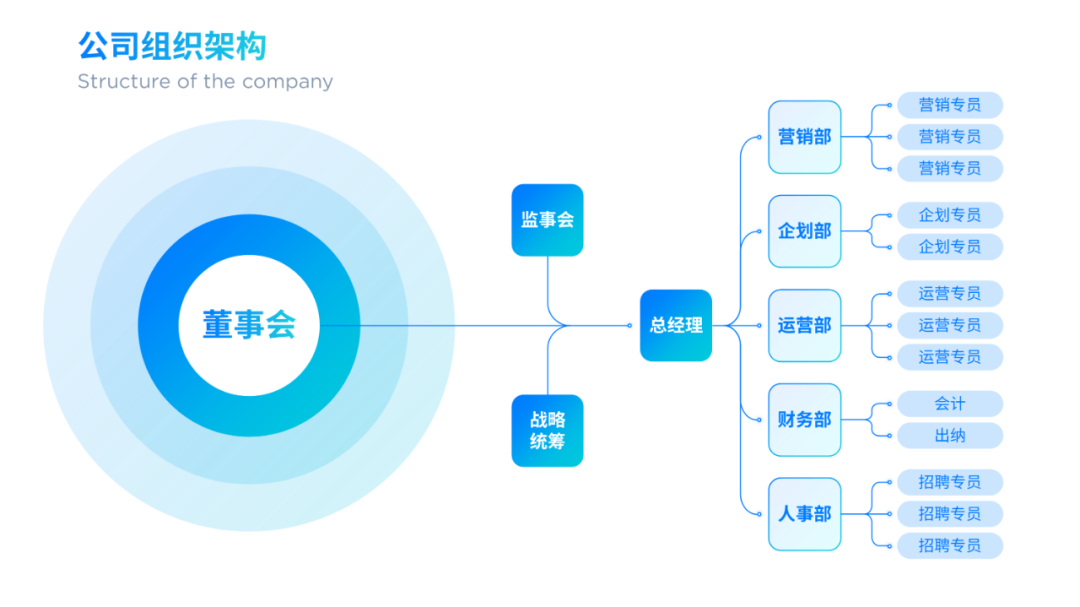 公司组织架构
Structure of the company

董事会

监事会

战略统筹

总经理

营销部
营销专员
营销专员
营销专员

企划部
企划专员
企划专员

运营部
运营专员
运营专员
运营专员

财务部
会计
出纳

人事部
招聘专员
招聘专员
招聘专员